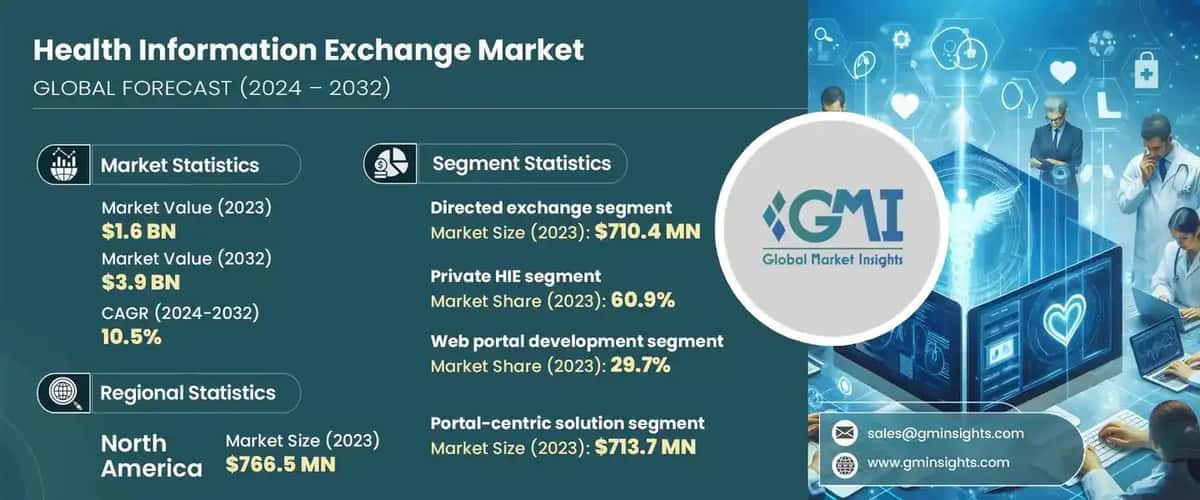 Health Information Exchange Market
GLOBAL FORECAST (2024 – 2032)

Market Statistics

Market Value (2023)
$1.6 BN

Market Value (2032)
$3.9 BN

CAGR (2024-2032)
10.5%

Regional Statistics

North America
Market Size (2023)
$766.5 MN

Segment Statistics

Directed exchange segment
Market Size (2023): $710.4 MN

Private HIE segment
Market Share (2023): 60.9%

Web portal development segment
Market Share (2023): 29.7%

Portal-centric solution segment
Market Size (2023): $713.7 MN

GMI
Global Market Insights

sales@gminsights.com
www.gminsights.com